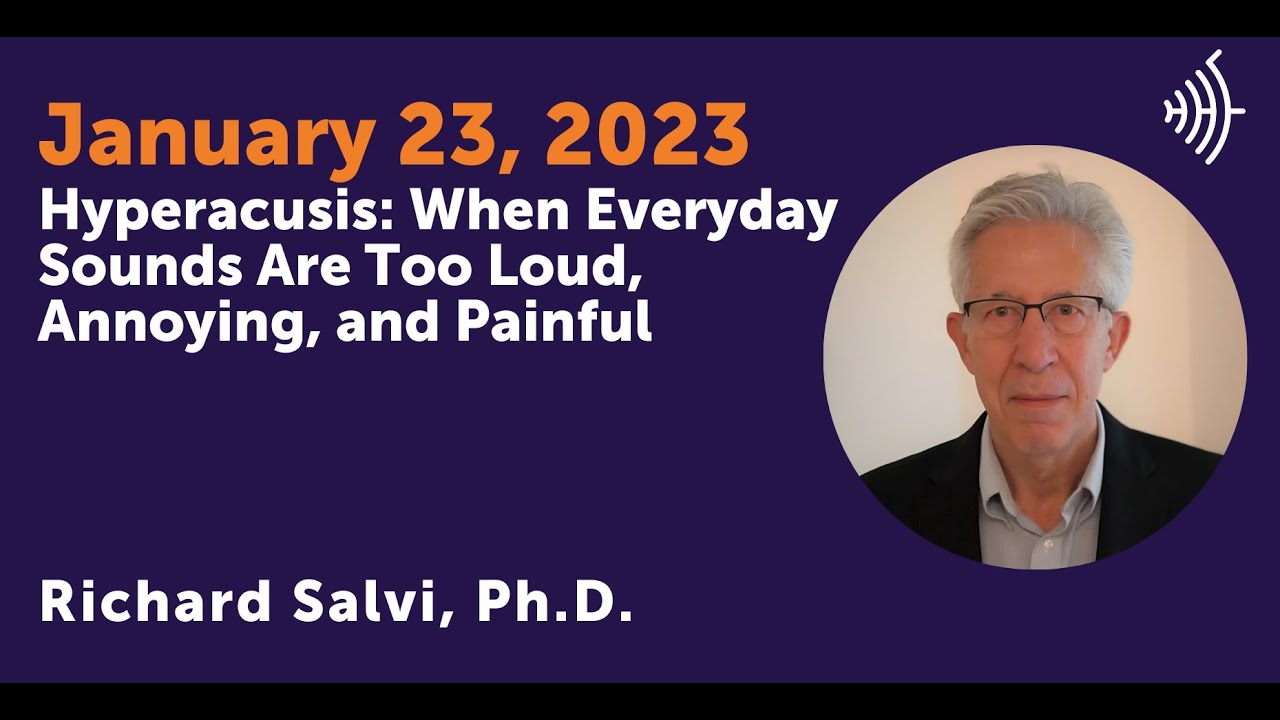 January 23, 2023
Hyperacusis: When Everyday Sounds Are Too Loud, Annoying, and Painful

Richard Salvi, Ph.D.